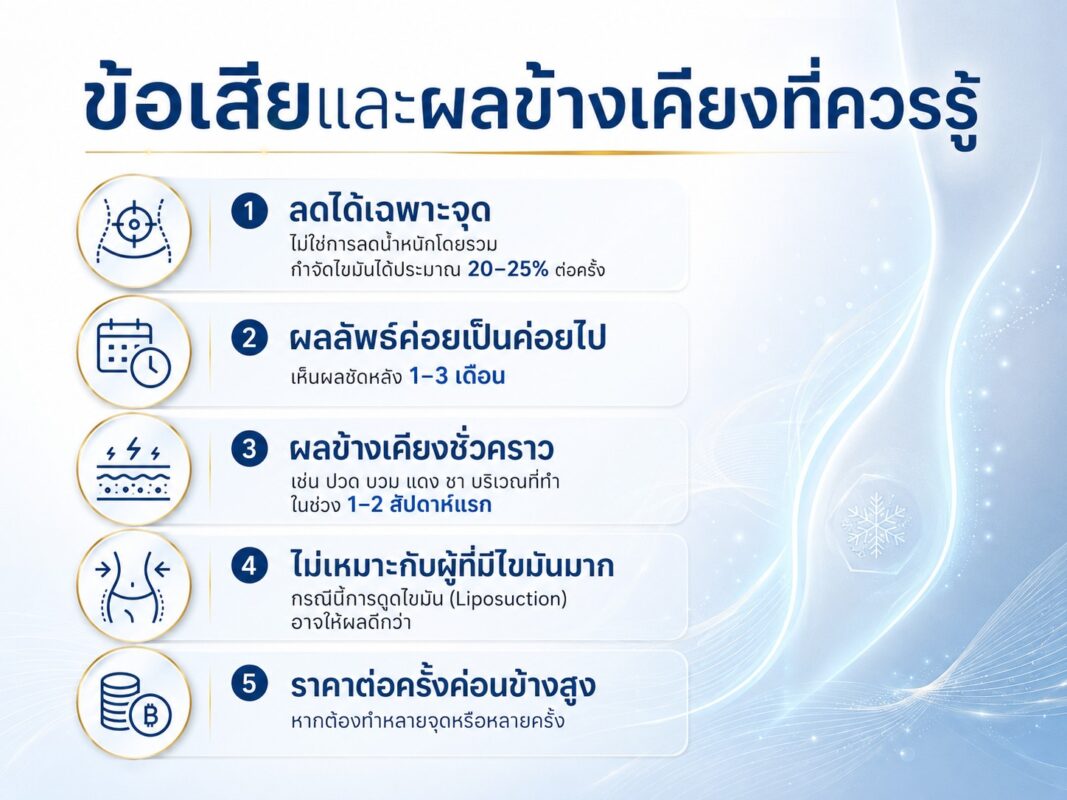 ข้อเสียและผลข้างเคียงที่ควรรู้

1 ลดได้เฉพาะจุด
ไม่ใช่การลดน้ำหนักโดยรวม
กำจัดไขมันได้ประมาณ 20–25% ต่อครั้ง

2 ผลลัพธ์ค่อยเป็นค่อยไป
เห็นผลชัดหลัง 1–3 เดือน

3 ผลข้างเคียงชั่วคราว
เช่น ปวด บวม แดง ชา บริเวณที่ทำ
ในช่วง 1–2 สัปดาห์แรก

4 ไม่เหมาะกับผู้ที่มีไขมันมาก
กรณีนี้การดูดไขมัน (Liposuction)
อาจให้ผลดีกว่า

5 ราคาต่อครั้งค่อนข้างสูง
หากต้องทำหลายจุดหรือหลายครั้ง